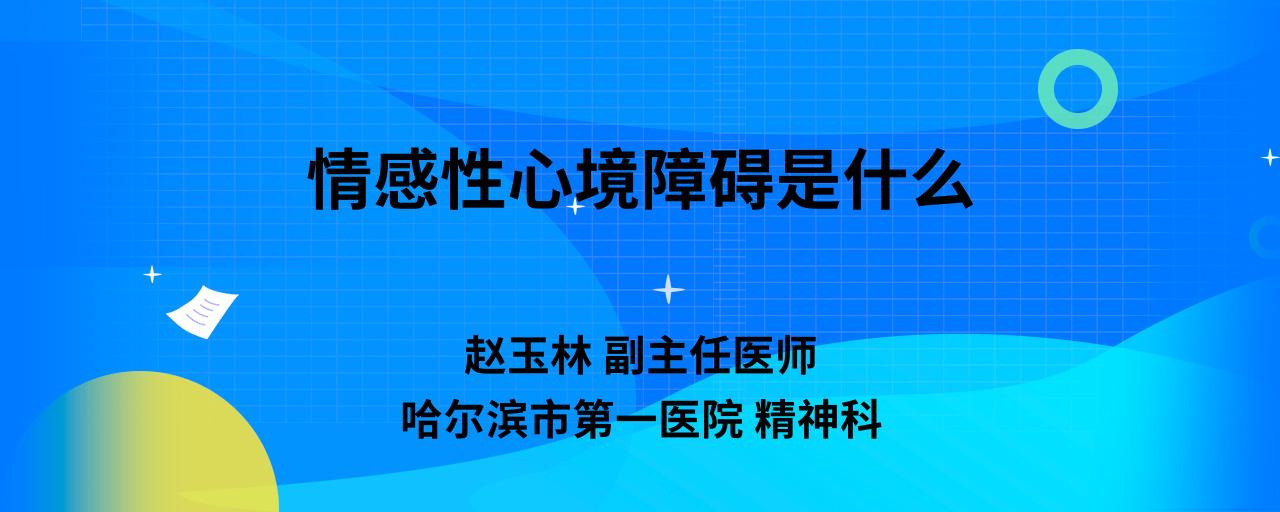 情感性心境障碍是什么

赵玉林 副主任医师
哈尔滨市第一医院 精神科